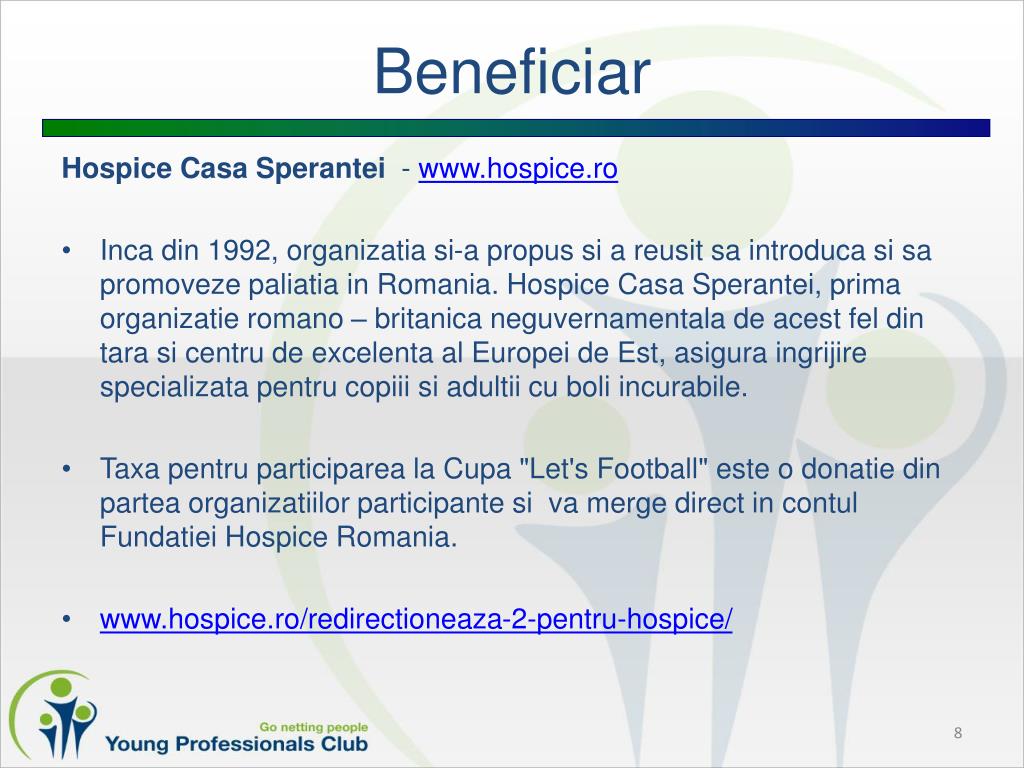 Beneficiar

Hospice Casa Sperantei - www.hospice.ro

• Inca din 1992, organizatia si-a propus si a reusit sa introduca si sa promoveze paliatia in Romania. Hospice Casa Sperantei, prima organizatie romano – britanica neguvernamentala de acest fel din tara si centru de excelenta al Europei de Est, asigura ingrijire specializata pentru copiii si adultii cu boli incurabile.

• Taxa pentru participarea la Cupa "Let's Football" este o donatie din partea organizatiilor participante si va merge direct in contul Fundatiei Hospice Romania.

• www.hospice.ro/redirectioneaza-2-pentru-hospice/

Go netting people
Young Professionals Club

8